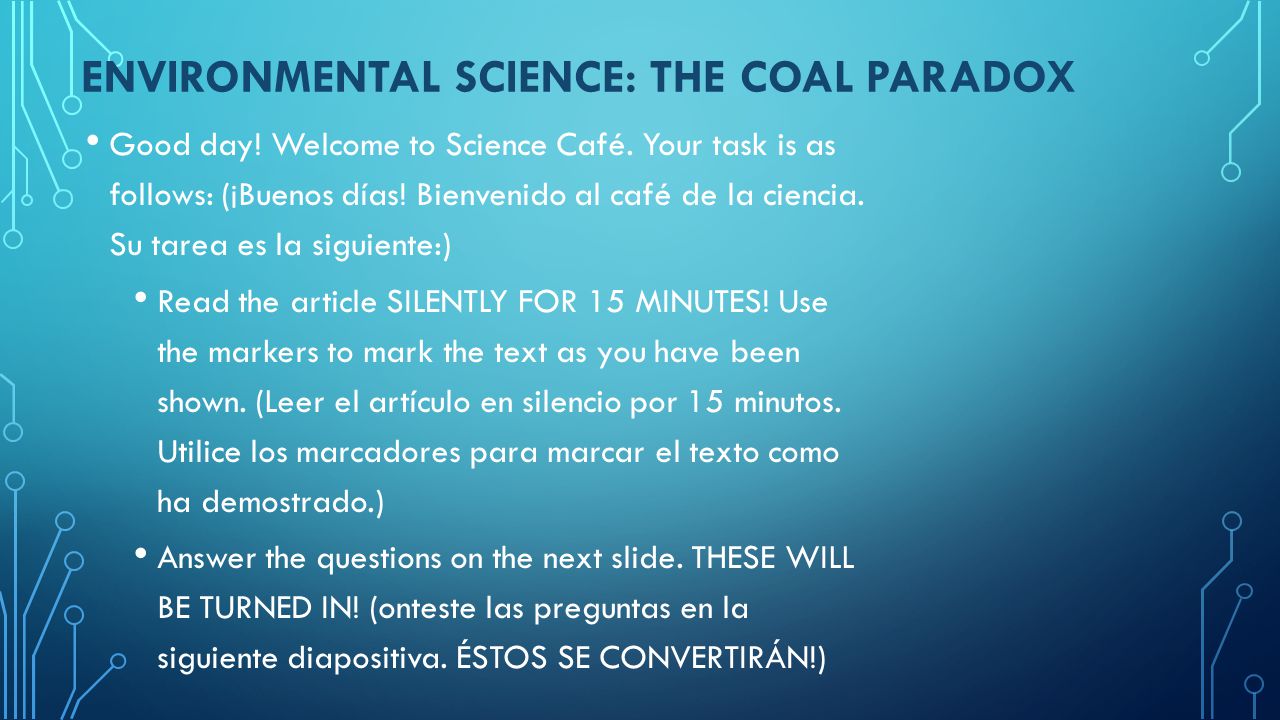 ENVIRONMENTAL SCIENCE: THE COAL PARADOX

• Good day! Welcome to Science Café. Your task is as follows: (¡Buenos días! Bienvenido al café de la ciencia. Su tarea es la siguiente:)

• Read the article SILENTLY FOR 15 MINUTES! Use the markers to mark the text as you have been shown. (Leer el artículo en silencio por 15 minutos. Utilice los marcadores para marcar el texto como ha demostrado.)

• Answer the questions on the next slide. THESE WILL BE TURNED IN! (onteste las preguntas en la siguiente diapositiva. ÉSTOS SE CONVERTIRÁN!)